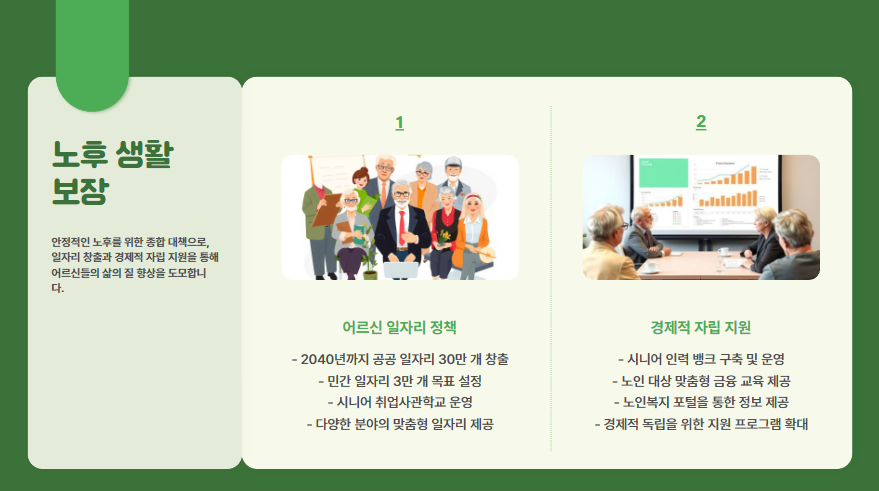 노후 생활 보장

안정적인 노후를 위한 종합 대책으로, 일자리 창출과 경제적 자립 지원을 통해 어르신들의 삶의 질 향상을 도모합니다.

1

어르신 일자리 정책

- 2040년까지 공공 일자리 30만 개 창출
- 민간 일자리 3만 개 목표 설정
- 시니어 취업사관학교 운영
- 다양한 분야의 맞춤형 일자리 제공

2

경제적 자립 지원

- 시니어 인력 뱅크 구축 및 운영
- 노인 대상 맞춤형 금융 교육 제공
- 노인복지 포털을 통한 정보 제공
- 경제적 독립을 위한 지원 프로그램 확대